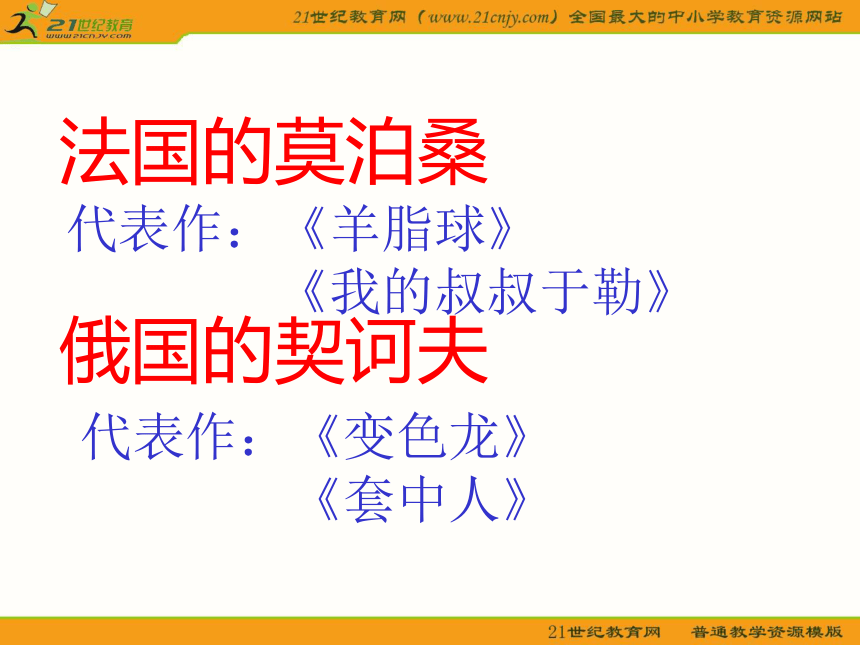 21世纪教育
www.21cnjy.com

21世纪教育网（www.21cnjy.com）全国最大的中小学教育资源网站

法国的莫泊桑

代表作：《羊脂球》

《我的叔叔于勒》

俄国的契诃夫

代表作：《变色龙》

《套中人》

21世纪教育网　普通教学资源模版